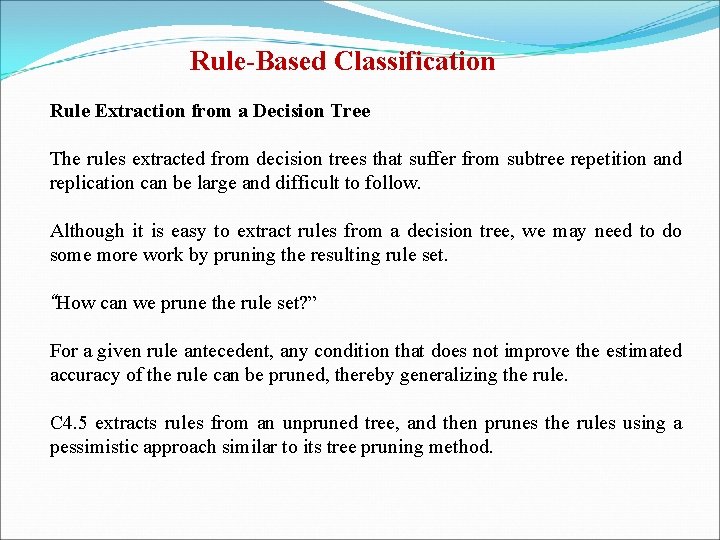 Rule-Based Classification

Rule Extraction from a Decision Tree

The rules extracted from decision trees that suffer from subtree repetition and replication can be large and difficult to follow.

Although it is easy to extract rules from a decision tree, we may need to do some more work by pruning the resulting rule set.

“How can we prune the rule set?”

For a given rule antecedent, any condition that does not improve the estimated accuracy of the rule can be pruned, thereby generalizing the rule.

C4.5 extracts rules from an unpruned tree, and then prunes the rules using a pessimistic approach similar to its tree pruning method.